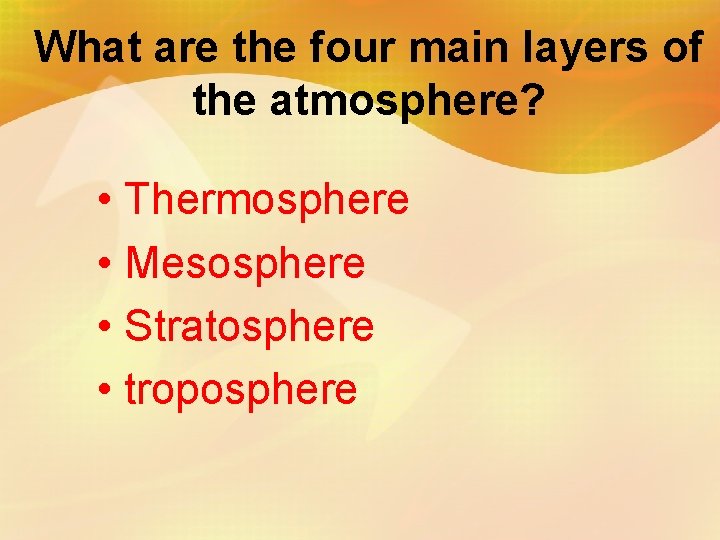 What are the four main layers of the atmosphere?

• Thermosphere
• Mesosphere
• Stratosphere
• troposphere